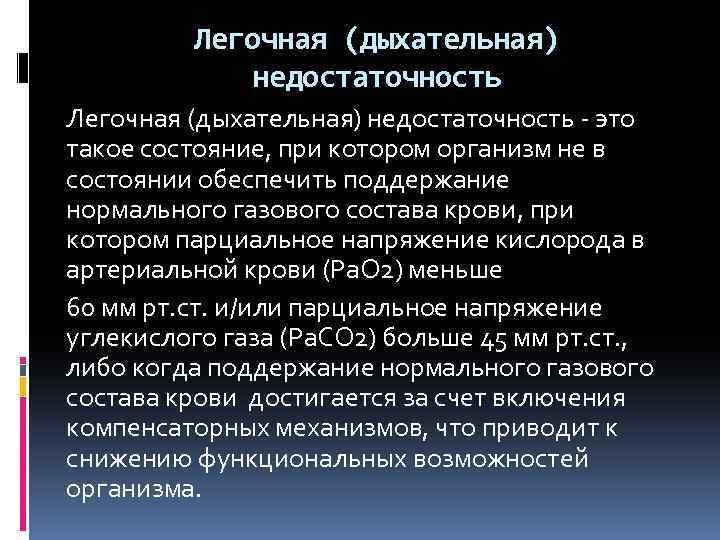 Легочная (дыхательная) недостаточность

Легочная (дыхательная) недостаточность - это такое состояние, при котором организм не в состоянии обеспечить поддержание нормального газового состава крови, при котором парциальное напряжение кислорода в артериальной крови (PaO2) меньше

60 мм рт.ст. и/или парциальное напряжение углекислого газа (PaCO2) больше 45 мм рт.ст., либо когда поддержание нормального газового состава крови достигается за счет включения компенсаторных механизмов, что приводит к снижению функциональных возможностей организма.